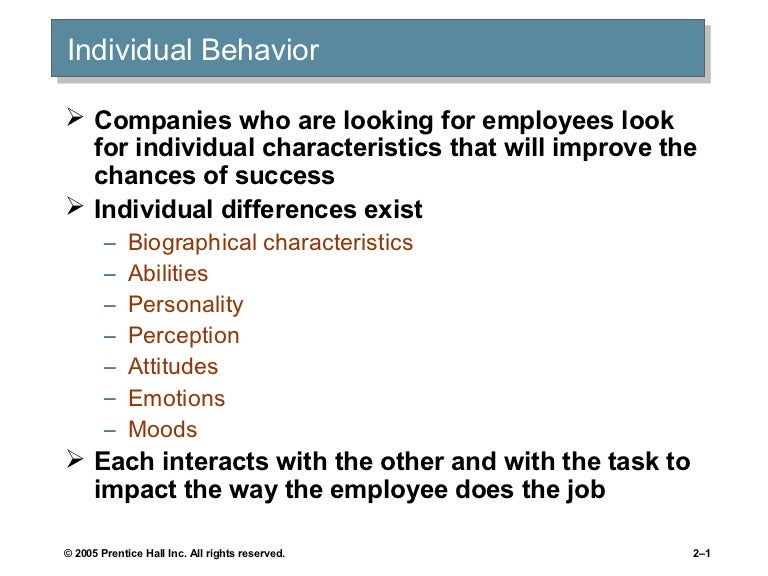 Individual Behavior

➢ Companies who are looking for employees look for individual characteristics that will improve the chances of success

➢ Individual differences exist

– Biographical characteristics
– Abilities
– Personality
– Perception
– Attitudes
– Emotions
– Moods

➢ Each interacts with the other and with the task to impact the way the employee does the job

© 2005 Prentice Hall Inc. All rights reserved.

2–1